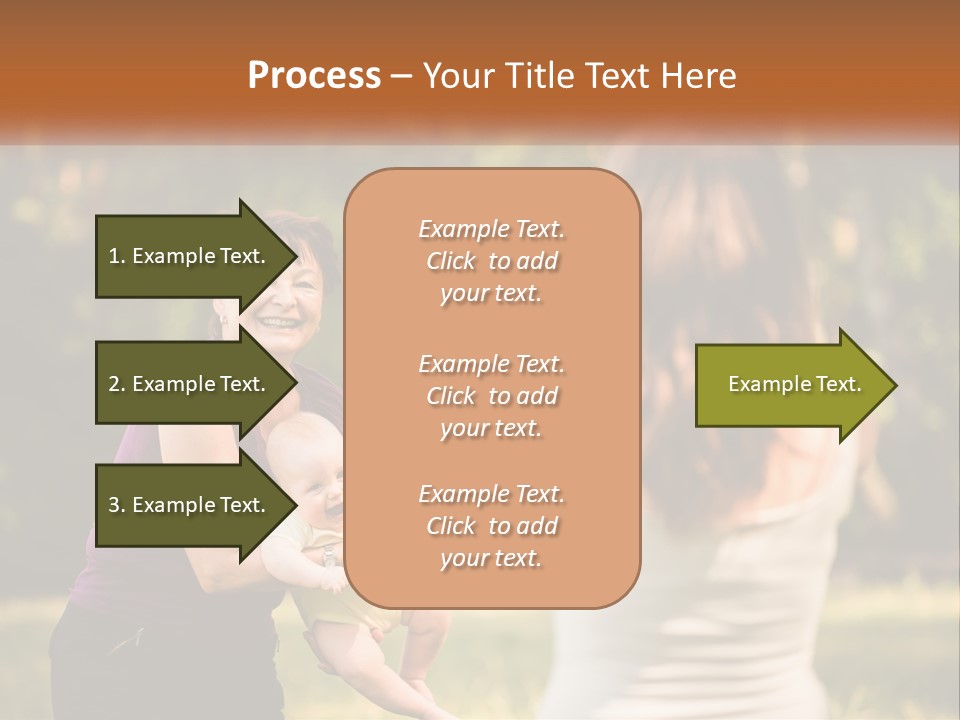 Process – Your Title Text Here

1. Example Text.

2. Example Text.

3. Example Text.

Example Text. Click to add your text.

Example Text. Click to add your text.

Example Text. Click to add your text.

Example Text.